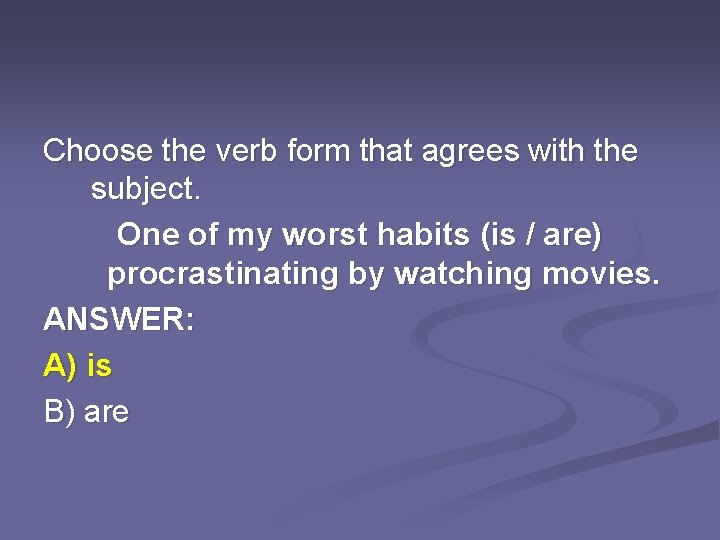 Choose the verb form that agrees with the subject.

One of my worst habits (is / are) procrastinating by watching movies.

ANSWER:

A) is

B) are